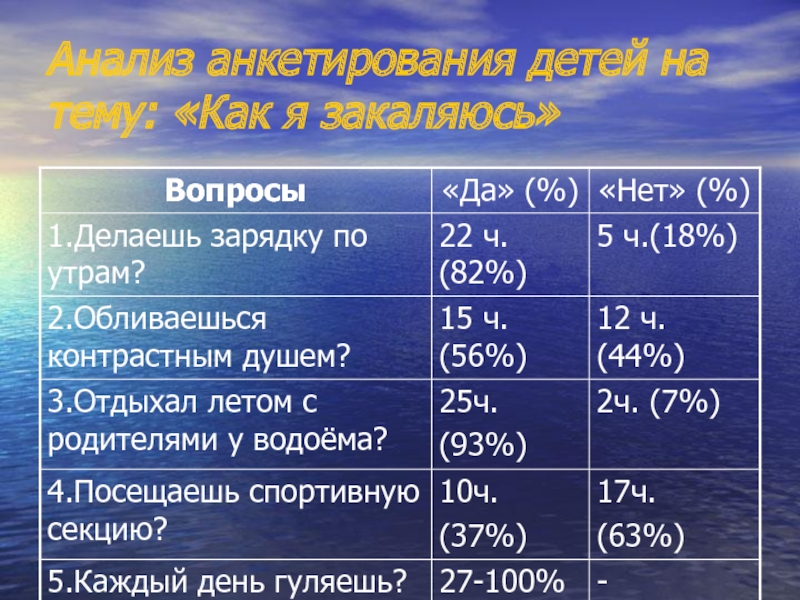 Анализ анкетирования детей на тему: «Как я закаляюсь»

| Вопросы | «Да» (%) | «Нет» (%) |
|---|---|---|
| 1.Делаешь зарядку по утрам? | 22 ч. (82%) | 5 ч.(18%) |
| 2.Обливаешься контрастным душем? | 15 ч. (56%) | 12 ч. (44%) |
| 3.Отдыхал летом с родителями у водоёма? | 25ч. (93%) | 2ч. (7%) |
| 4.Посещаешь спортивную секцию? | 10ч. (37%) | 17ч. (63%) |
| 5.Каждый день гуляешь? | 27-100% | - |